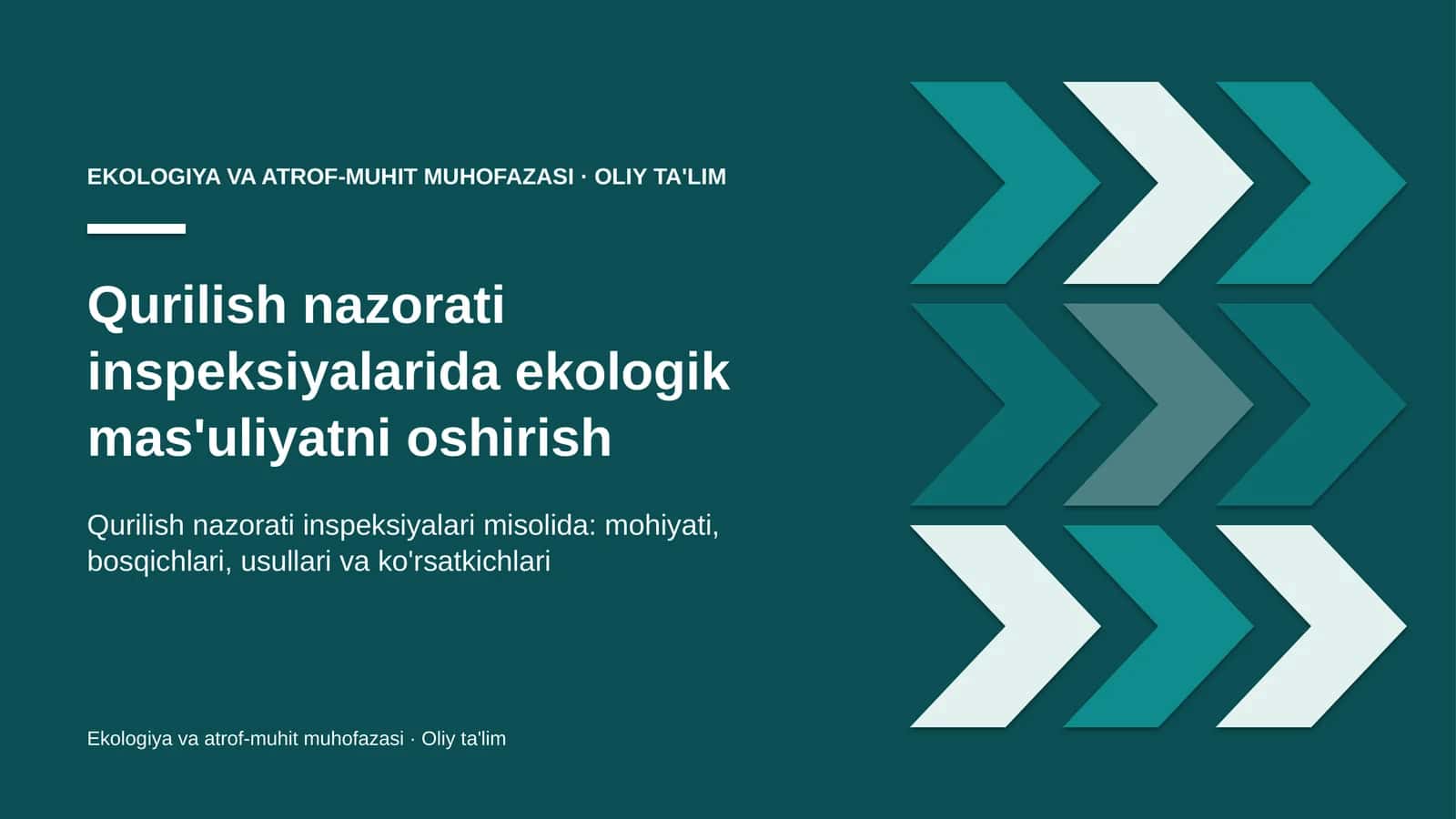 EKOLOGIYA VA ATROF-MUHIT MUHOFAZASI · OLIY TA'LIM

Qurilish nazorati inspeksiyalarida ekologik mas'uliyatni oshirish

Qurilish nazorati inspeksiyalari misolida: mohiyati, bosqichlari, usullari va ko'rsatkichlari

Ekologiya va atrof-muhit muhofazasi · Oliy ta'lim